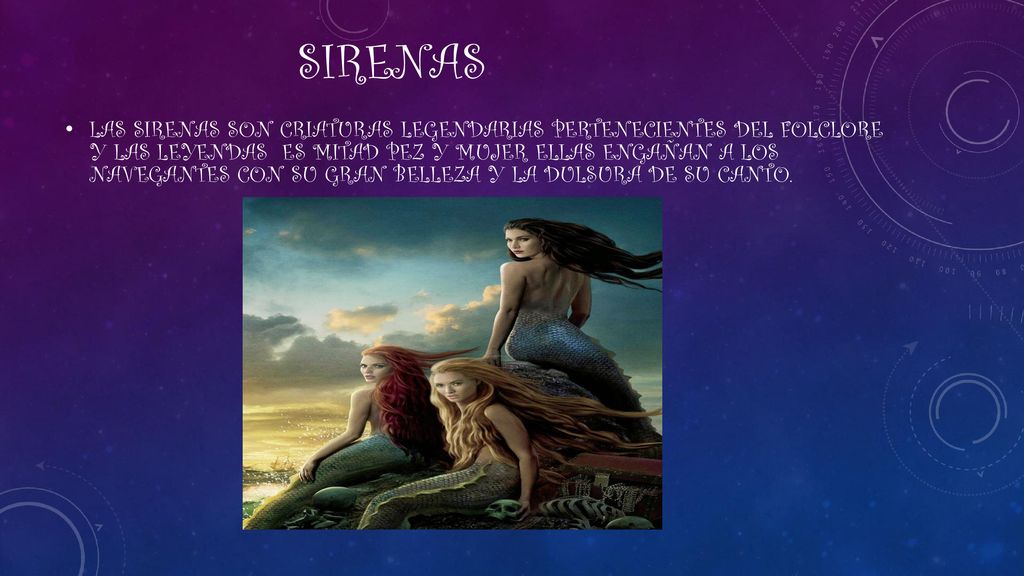 SIRENAS

• LAS SIRENAS SON CRIATURAS LEGENDARIAS PERTENECIENTES DEL FOLCLORE Y LAS LEYENDAS ES MITAD PEZ Y MUJER ELLAS ENGAÑAN A LOS NAVEGANTES CON SU GRAN BELLEZA Y LA DULSURA DE SU CANTO.